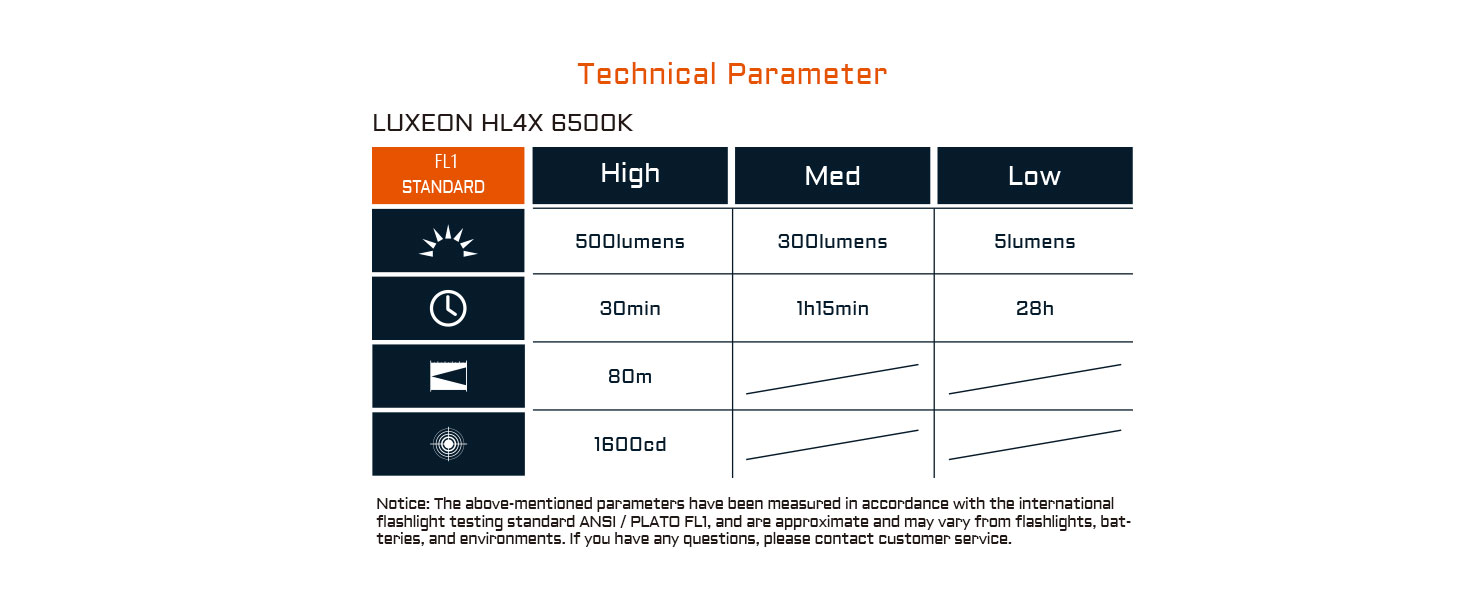 Technical Parameter

LUXEON HL4X 6500K

| FL1 STANDARD | High | Med | Low |
|---|---|---|---|
| | 500lumens | 300lumens | 5lumens |
| | 30min | 1h15min | 28h |
| | 80m | | |
| | 1600cd | | |

Notice: The above-mentioned parameters have been measured in accordance with the international flashlight testing standard ANSI / PLATO FL1, and are approximate and may vary from flashlights, batteries, and environments. If you have any questions, please contact customer service.